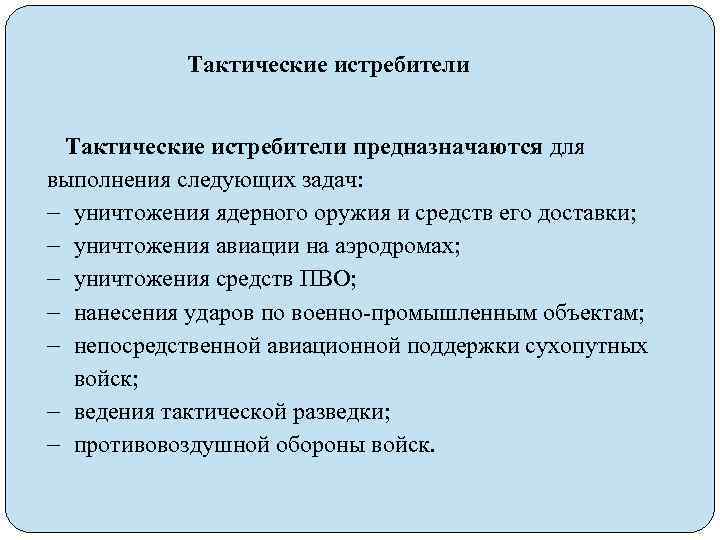 Тактические истребители

Тактические истребители предназначаются для выполнения следующих задач:
– уничтожения ядерного оружия и средств его доставки;
– уничтожения авиации на аэродромах;
– уничтожения средств ПВО;
– нанесения ударов по военно-промышленным объектам;
– непосредственной авиационной поддержки сухопутных войск;
– ведения тактической разведки;
– противовоздушной обороны войск.